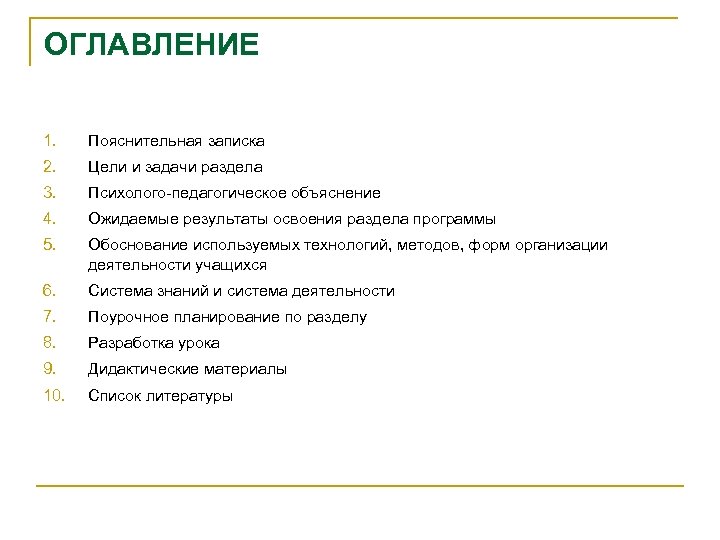 ОГЛАВЛЕНИЕ

1. Пояснительная записка
2. Цели и задачи раздела
3. Психолого-педагогическое объяснение
4. Ожидаемые результаты освоения раздела программы
5. Обоснование используемых технологий, методов, форм организации деятельности учащихся
6. Система знаний и система деятельности
7. Поурочное планирование по разделу
8. Разработка урока
9. Дидактические материалы
10. Список литературы